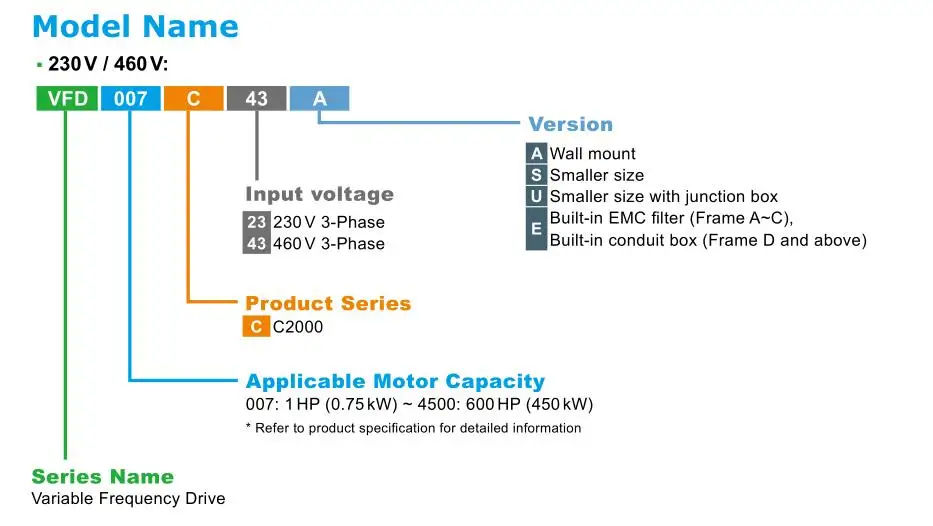 Model Name

▪ 230 V / 460 V:

VFD 007 C 43 A

Version
A Wall mount
S Smaller size
U Smaller size with junction box
E Built-in EMC filter (Frame A~C), Built-in conduit box (Frame D and above)

Input voltage
23 230 V 3-Phase
43 460 V 3-Phase

Product Series
C C2000

Applicable Motor Capacity
007: 1 HP (0.75 kW) ~ 4500: 600 HP (450 kW)
* Refer to product specification for detailed information

Series Name
Variable Frequency Drive